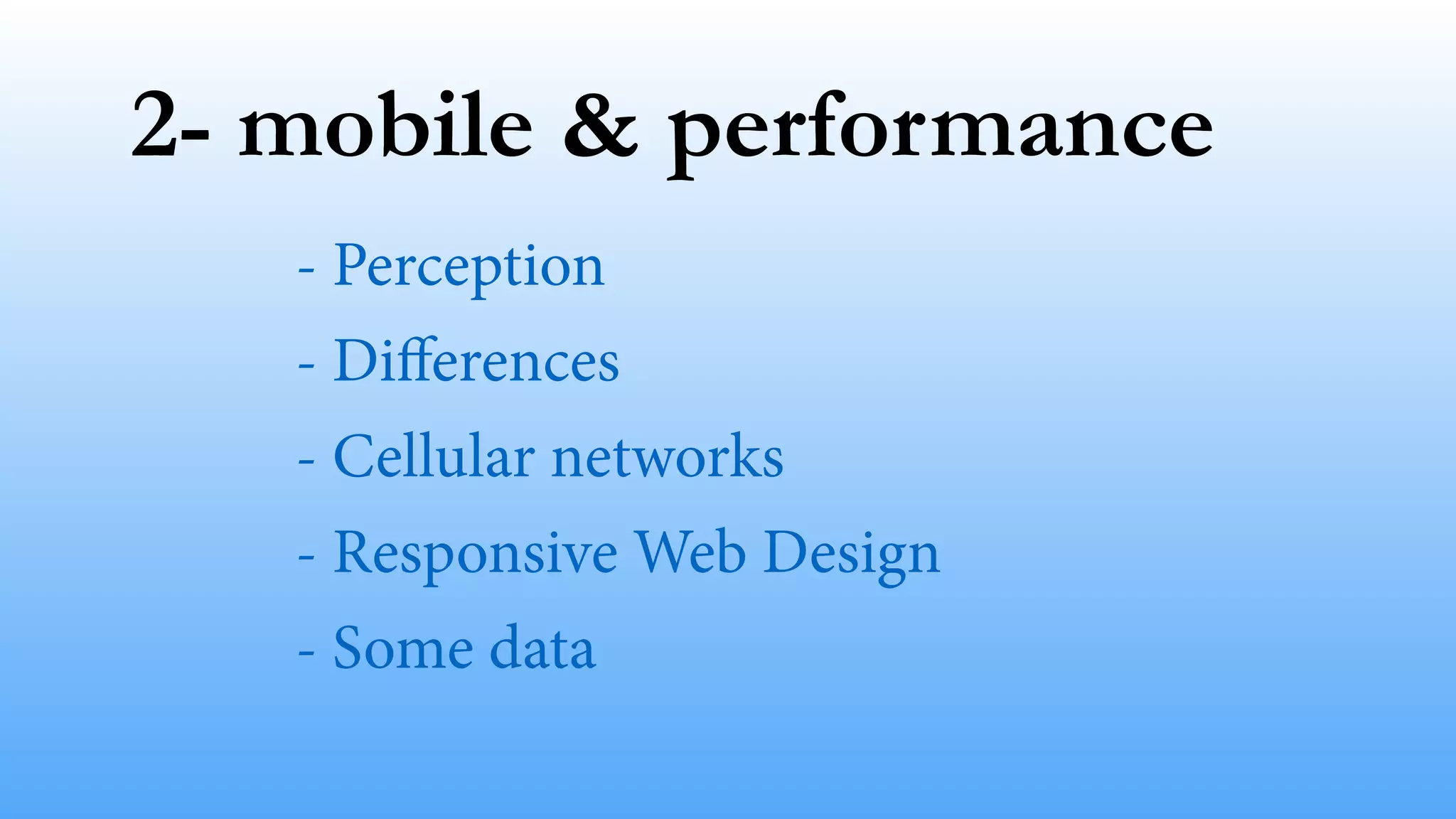 2- mobile & performance

- Perception
- Differences
- Cellular networks
- Responsive Web Design
- Some data